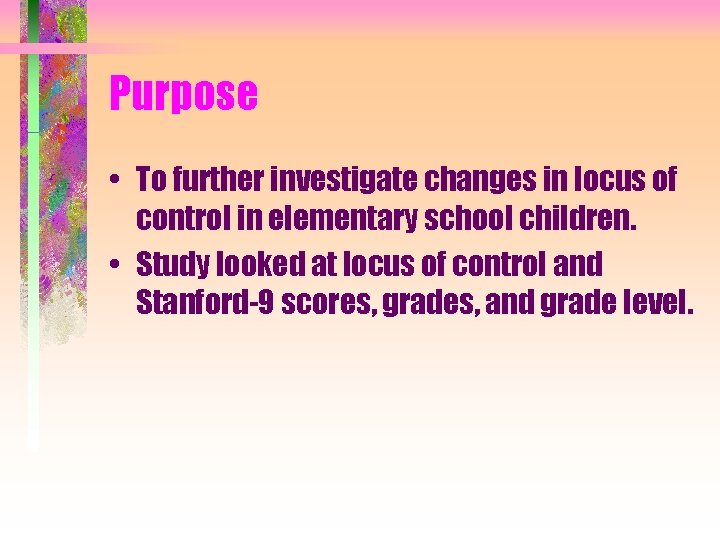 Purpose

• To further investigate changes in locus of control in elementary school children.
• Study looked at locus of control and Stanford-9 scores, grades, and grade level.